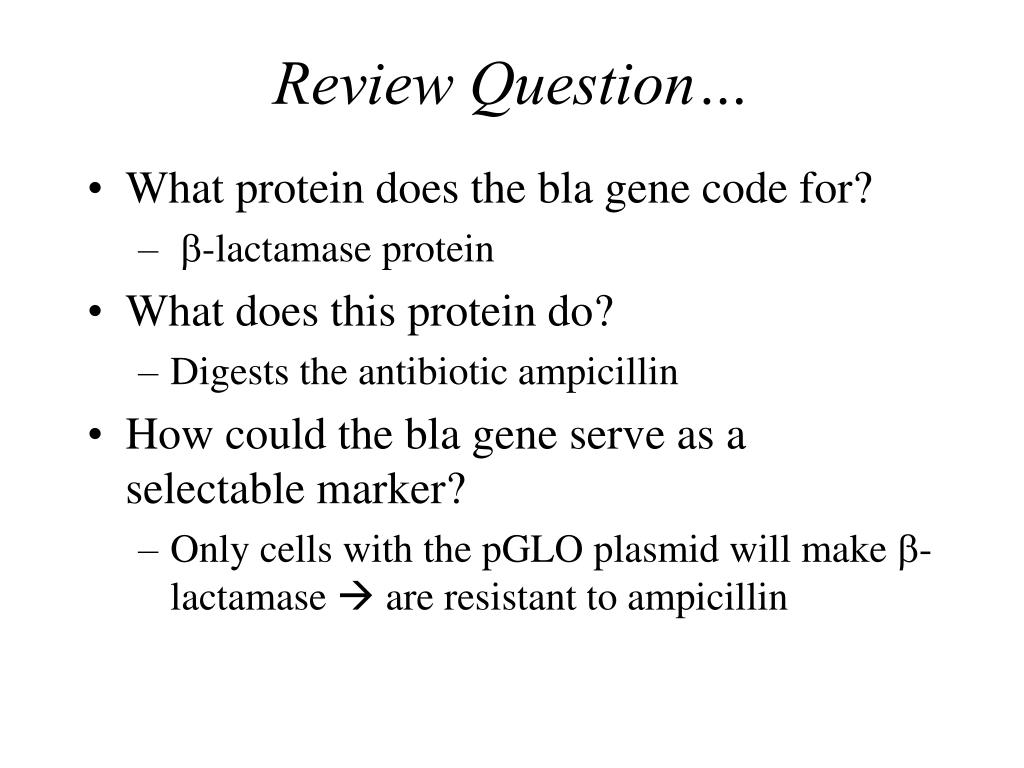 Review Question…

• What protein does the bla gene code for?
– β-lactamase protein
• What does this protein do?
– Digests the antibiotic ampicillin
• How could the bla gene serve as a selectable marker?
– Only cells with the pGLO plasmid will make β-lactamase → are resistant to ampicillin